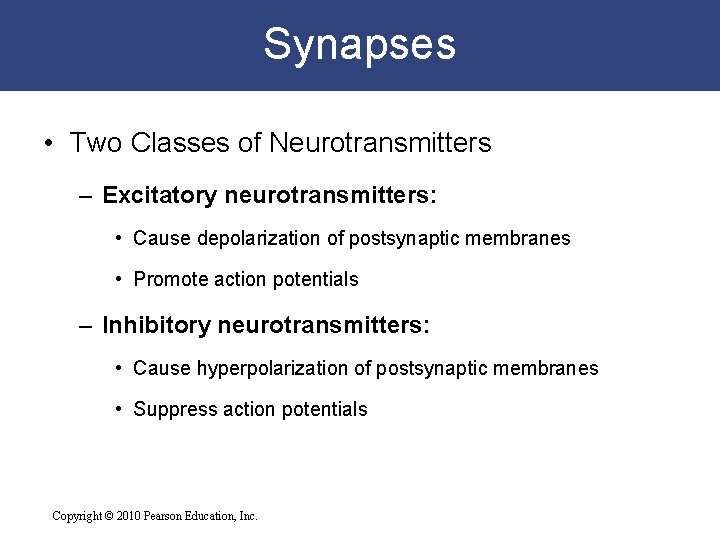 Synapses

• Two Classes of Neurotransmitters

– Excitatory neurotransmitters:

• Cause depolarization of postsynaptic membranes

• Promote action potentials

– Inhibitory neurotransmitters:

• Cause hyperpolarization of postsynaptic membranes

• Suppress action potentials

Copyright © 2010 Pearson Education, Inc.